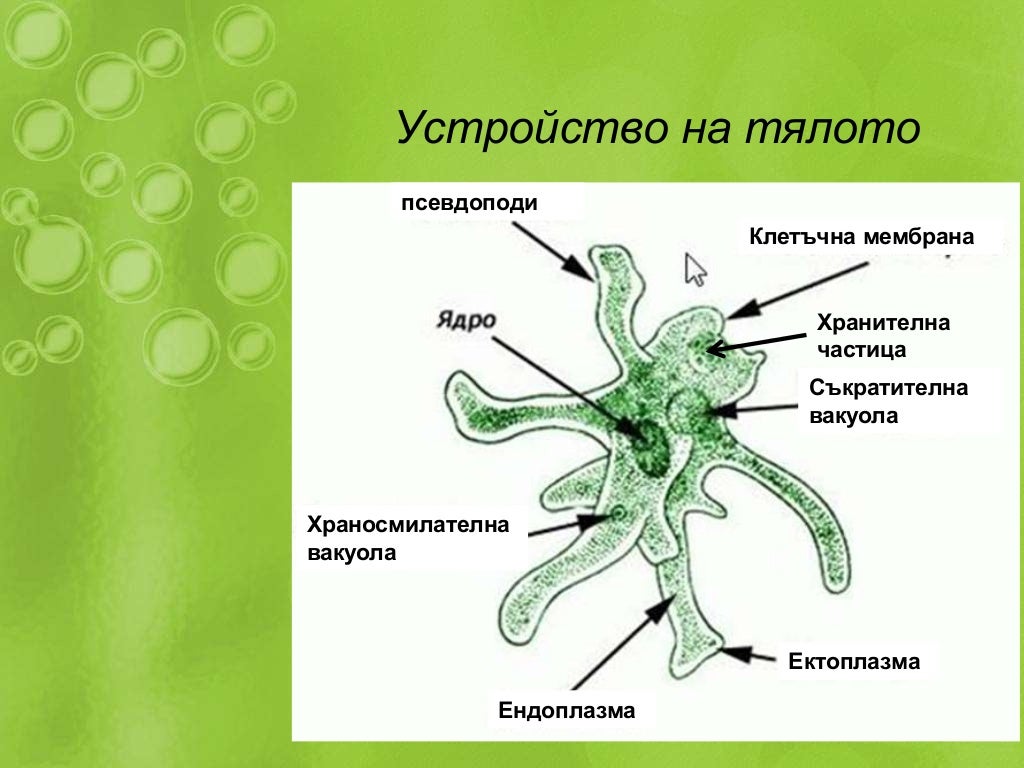 Устройство на тялото

псевдоподи

Клетъчна мембрана

Ядро

Хранителна частица

Съкратителна вакуола

Храносмилателна вакуола

Ектоплазма

Ендоплазма